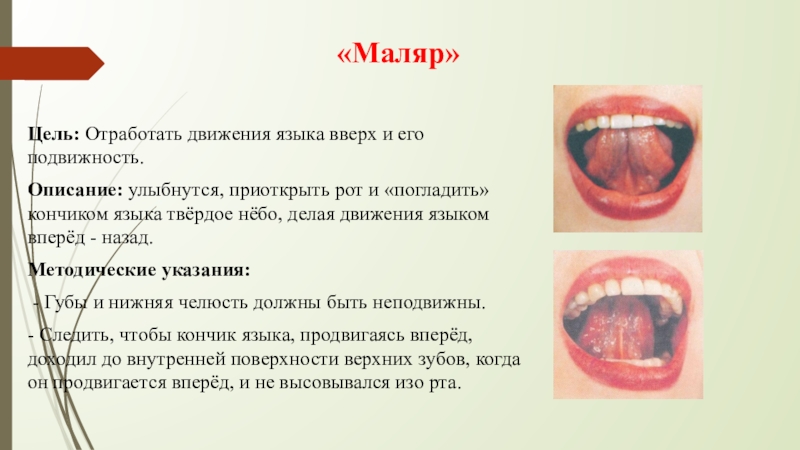 «Маляр»

Цель: Отработать движения языка вверх и его подвижность.

Описание: улыбнутся, приоткрыть рот и «погладить» кончиком языка твёрдое нёбо, делая движения языком вперёд - назад.

Методические указания:

- Губы и нижняя челюсть должны быть неподвижны.

- Следить, чтобы кончик языка, продвигаясь вперёд, доходил до внутренней поверхности верхних зубов, когда он продвигается вперёд, и не высовывался изо рта.